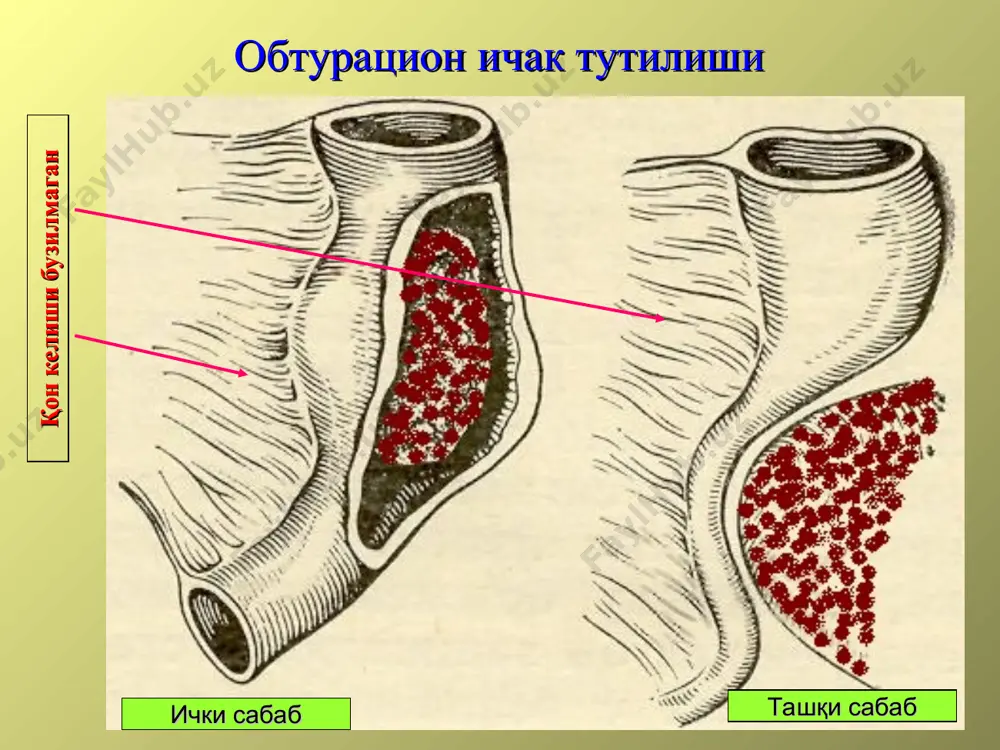 Обтурацион ичак тутилиши

Қон келиши бузилмаган

Ички сабаб

Ташқи сабаб

FaylHub.uz